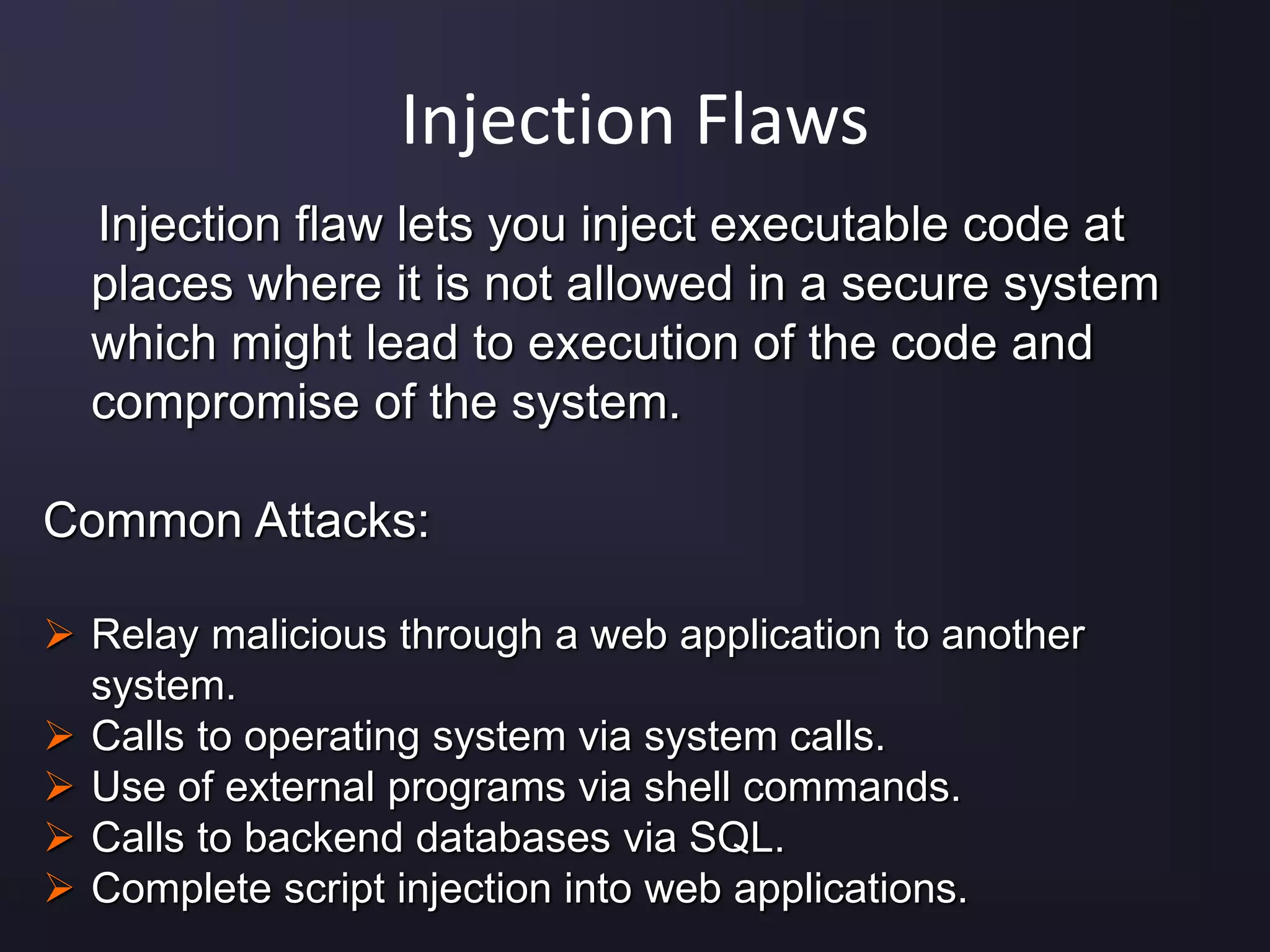 Injection Flaws

Injection flaw lets you inject executable code at places where it is not allowed in a secure system which might lead to execution of the code and compromise of the system.

Common Attacks:

➢ Relay malicious through a web application to another system.
➢ Calls to operating system via system calls.
➢ Use of external programs via shell commands.
➢ Calls to backend databases via SQL.
➢ Complete script injection into web applications.